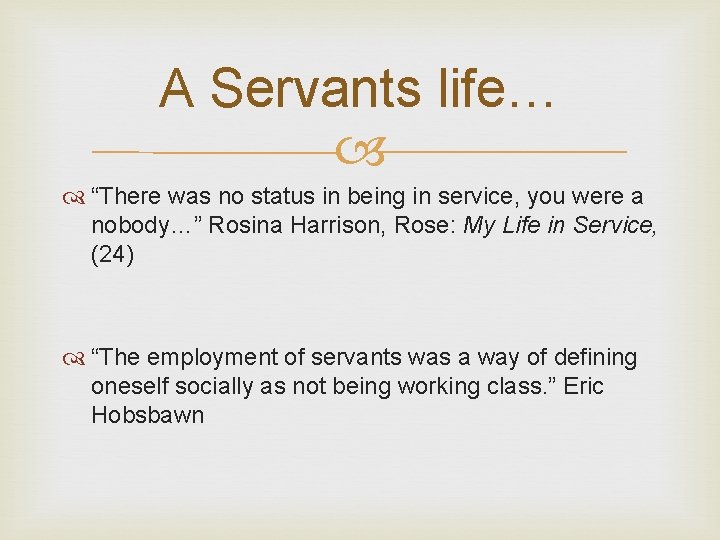 A Servants life…

“There was no status in being in service, you were a nobody…” Rosina Harrison, Rose: My Life in Service, (24)

“The employment of servants was a way of defining oneself socially as not being working class.” Eric Hobsbawn